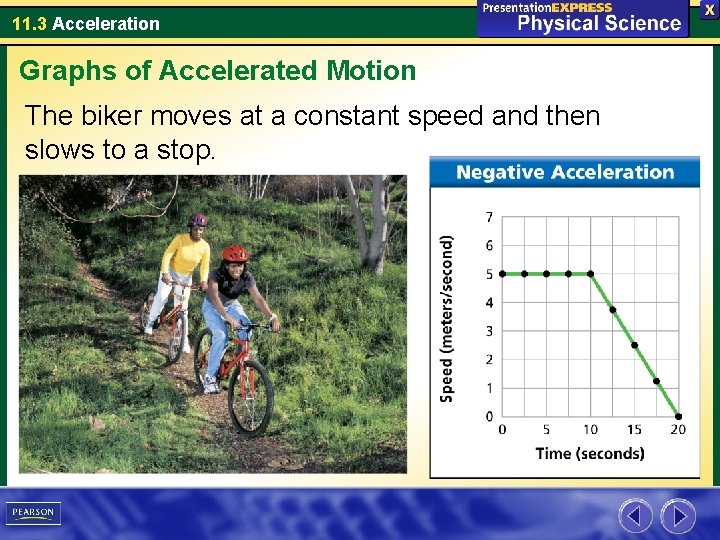 11.3 Acceleration

PresentationEXPRESS
Physical Science

X

Graphs of Accelerated Motion

The biker moves at a constant speed and then slows to a stop.

Negative Acceleration

Speed (meters/second)

7
6
5
4
3
2
1
0

0 5 10 15 20

Time (seconds)

PEARSON